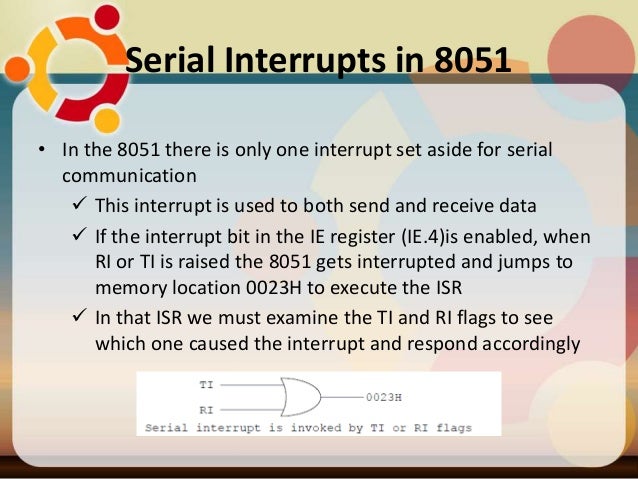 Serial Interrupts in 8051

• In the 8051 there is only one interrupt set aside for serial communication

✓ This interrupt is used to both send and receive data

✓ If the interrupt bit in the IE register (IE.4)is enabled, when RI or TI is raised the 8051 gets interrupted and jumps to memory location 0023H to execute the ISR

✓ In that ISR we must examine the TI and RI flags to see which one caused the interrupt and respond accordingly

TI

RI

0023H

Serial interrupt is invoked by TI or RI flags